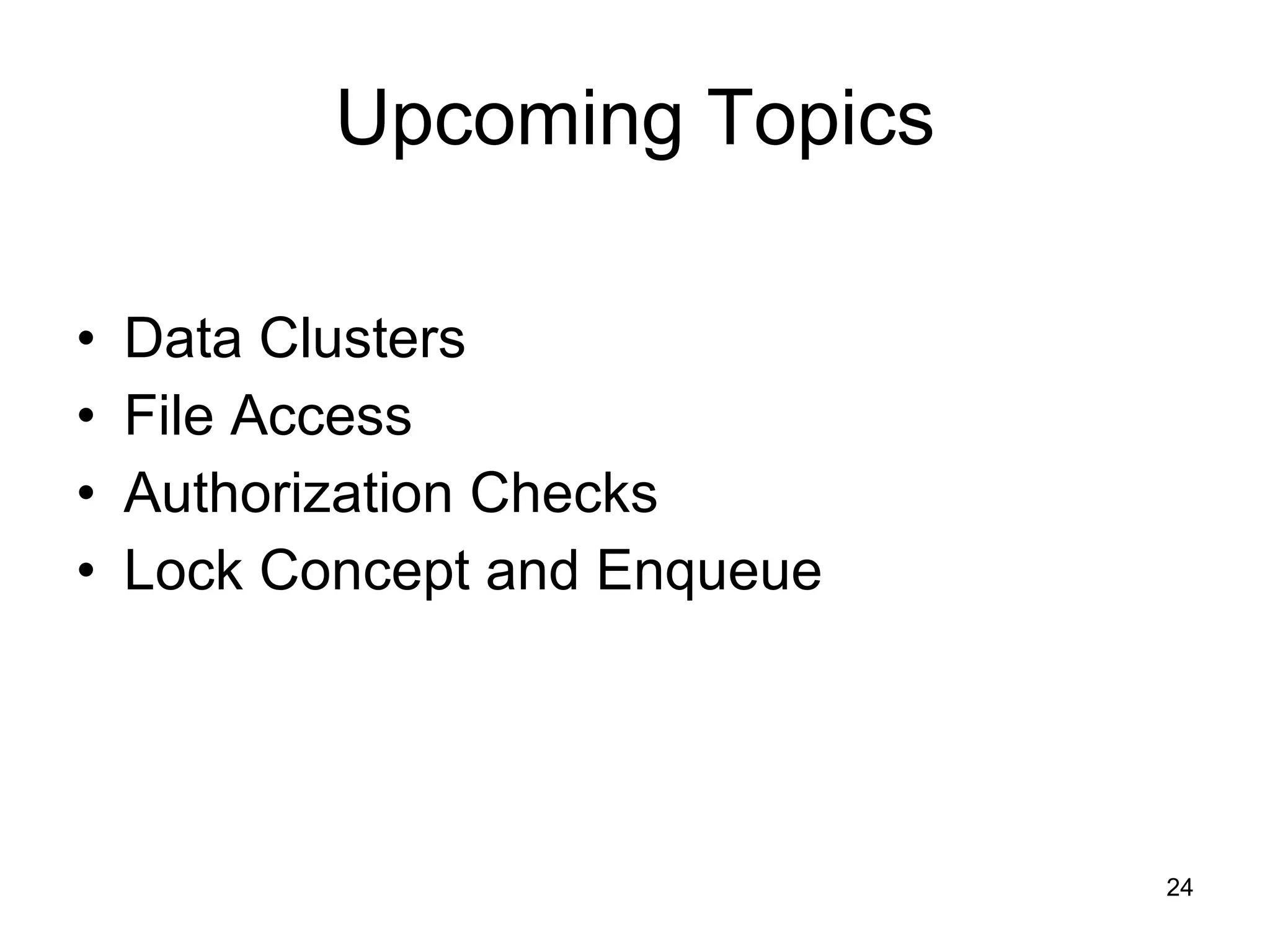 Upcoming Topics

• Data Clusters
• File Access
• Authorization Checks
• Lock Concept and Enqueue

24